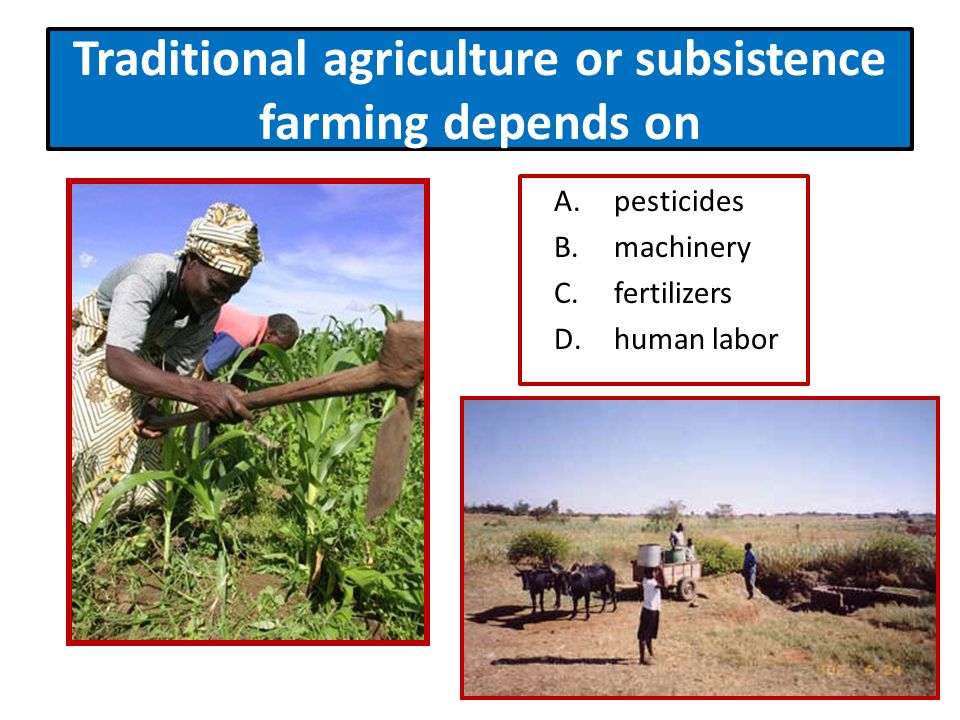 Traditional agriculture or subsistence farming depends on

A. pesticides
B. machinery
C. fertilizers
D. human labor